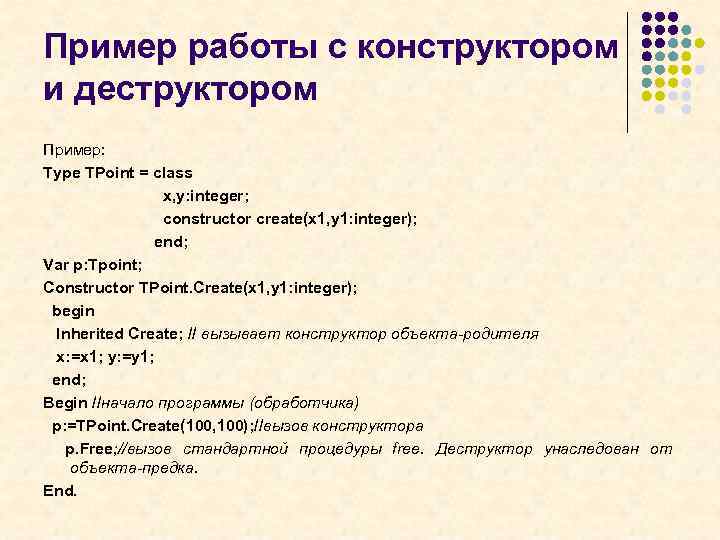 Пример работы с конструктором и деструктором

Пример:
Type TPoint = class
x,y:integer;
constructor create(x1,y1:integer);
end;
Var p:Tpoint;
Constructor TPoint.Create(x1,y1:integer);
begin
Inherited Create; // вызывает конструктор объекта-родителя
x:=x1; y:=y1;
end;
Begin //начало программы (обработчика)
p:=TPoint.Create(100,100);//вызов конструктора
p.Free;//вызов стандартной процедуры free. Деструктор унаследован от объекта-предка.
End.